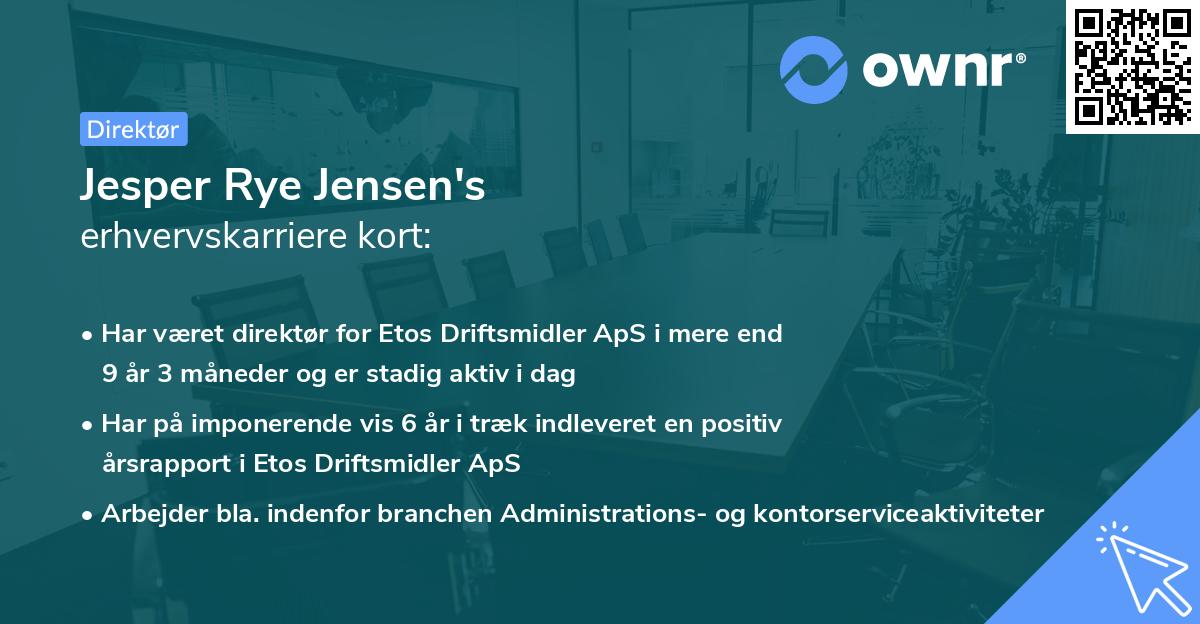 ownr®

Direktør

Jesper Rye Jensen's
erhvervskarriere kort:

• Har været direktør for Etos Driftsmidler ApS i mere end 9 år 3 måneder og er stadig aktiv i dag

• Har på imponerende vis 6 år i træk indleveret en positiv årsrapport i Etos Driftsmidler ApS

• Arbejder bla. indenfor branchen Administrations- og kontorserviceaktiviteter